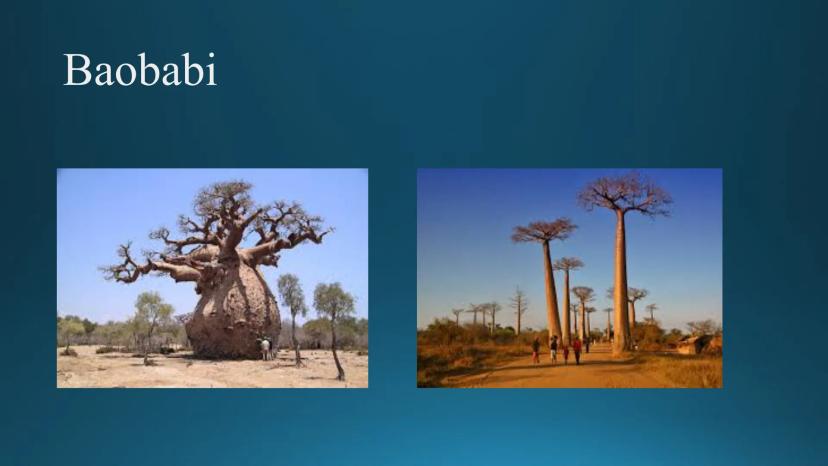 Baobabi